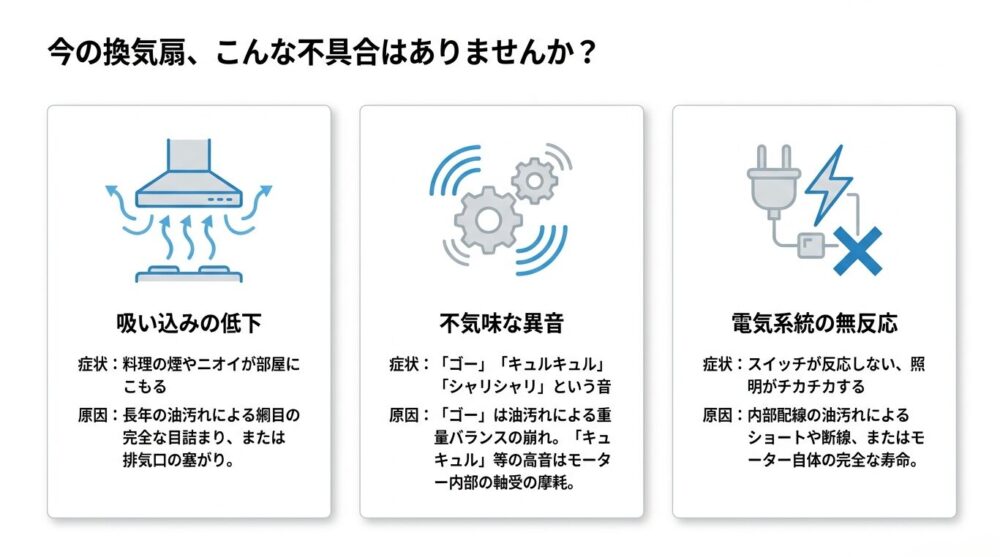 今の換気扇、こんな不具合はありませんか？

吸い込みの低下

症状：料理の煙やニオイが部屋にこもる

原因：長年の油汚れによる網目の完全な目詰まり、または排気口の塞がり。

不気味な異音

症状：「ゴー」「キュルキュル」「シャリシャリ」という音

原因：「ゴー」は油汚れによる重量バランスの崩れ。「キュキュル」等の高音はモーター内部の軸受の摩耗。

電気系統の無反応

症状：スイッチが反応しない、照明がチカチカする

原因：内部配線の油汚れによるショートや断線、またはモーター自体の完全な寿命。